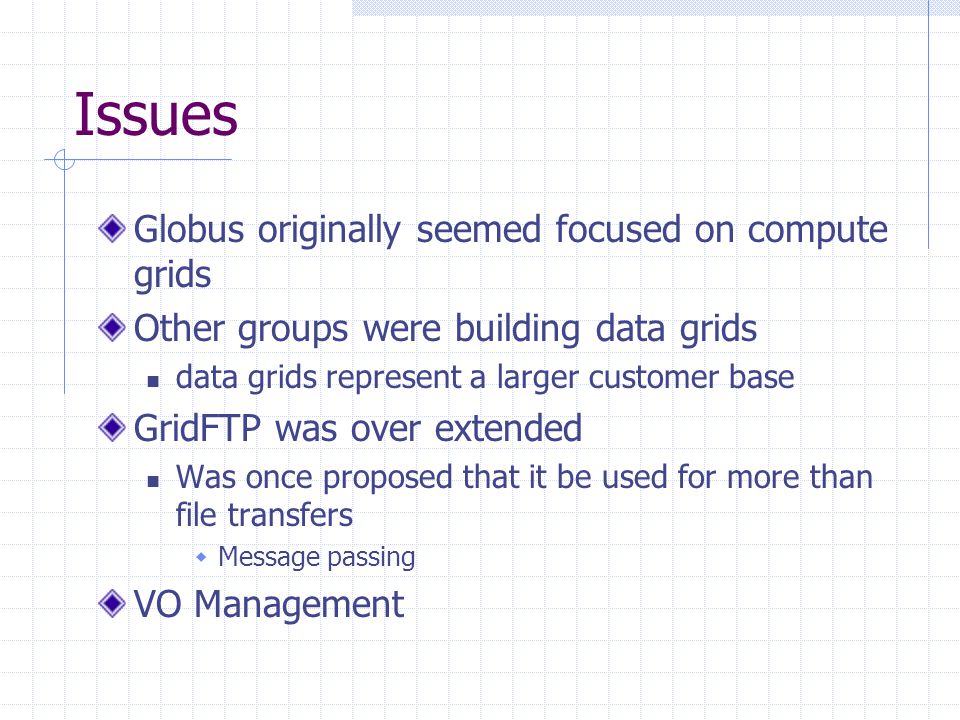 Issues

Globus originally seemed focused on compute grids

Other groups were building data grids

data grids represent a larger customer base

GridFTP was over extended

Was once proposed that it be used for more than file transfers

Message passing

VO Management